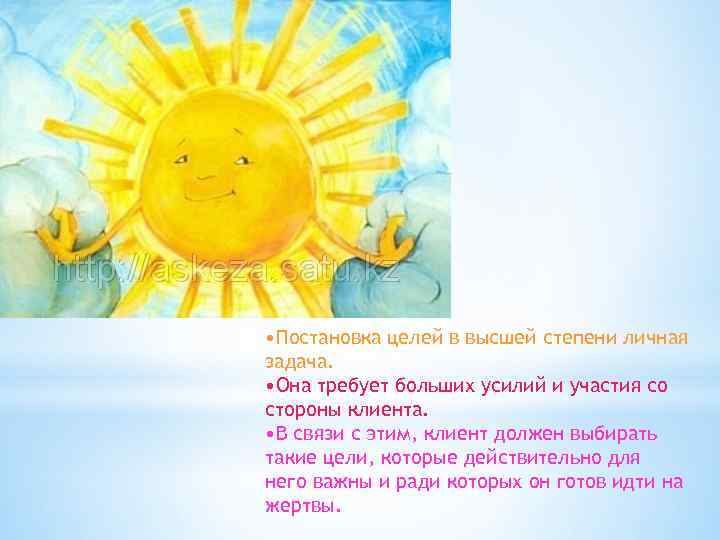 http://askeza.satu.kz

•Постановка целей в высшей степени личная задача.
•Она требует больших усилий и участия со стороны клиента.
•В связи с этим, клиент должен выбирать такие цели, которые действительно для него важны и ради которых он готов идти на жертвы.